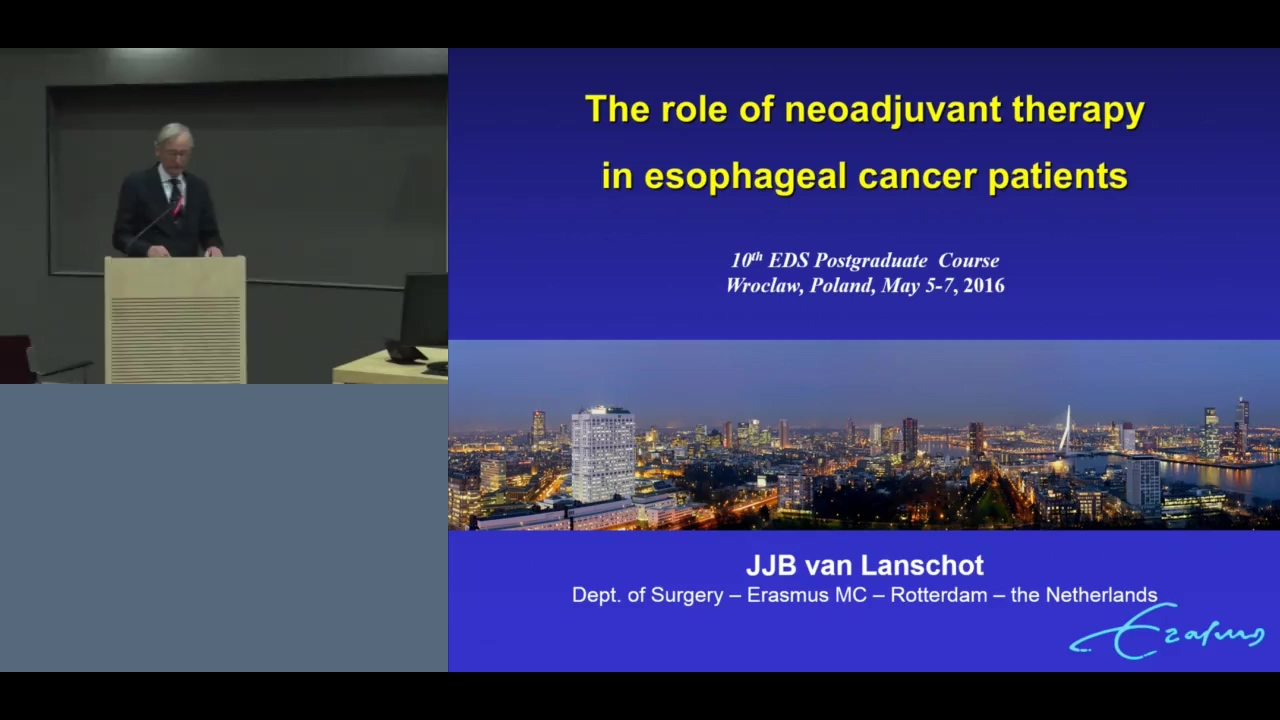 The role of neoadjuvant therapy in esophageal cancer patients

$10^{th}$ EDS Postgraduate Course
Wroclaw, Poland, May 5-7, 2016

JJB van Lanschot
Dept. of Surgery – Erasmus MC – Rotterdam – the Netherlands

Erasmus